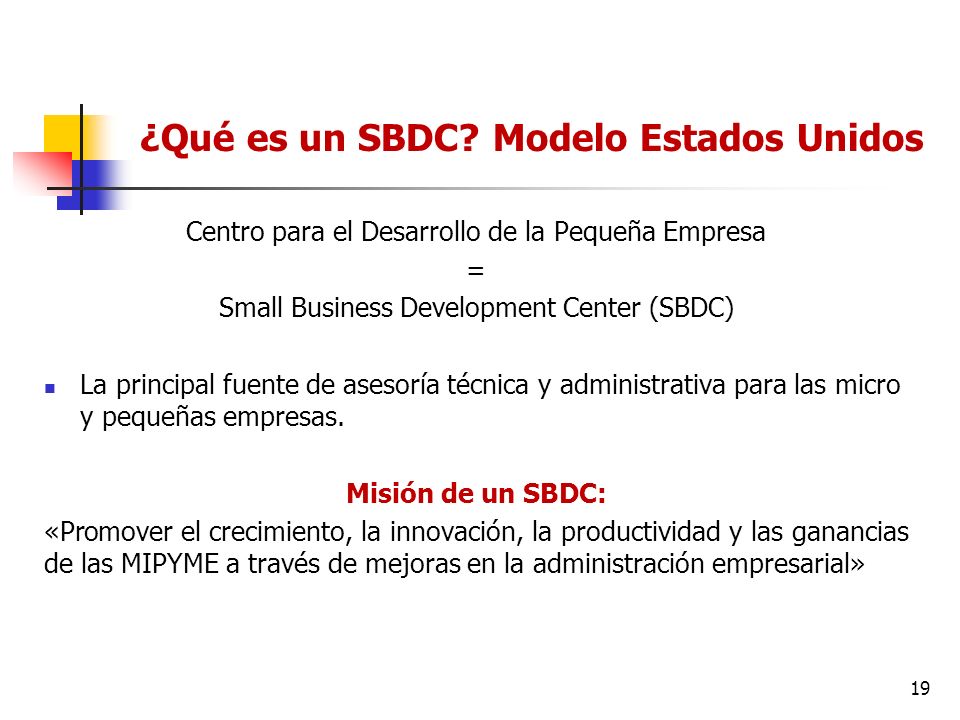 ¿Qué es un SBDC? Modelo Estados Unidos

Centro para el Desarrollo de la Pequeña Empresa
=
Small Business Development Center (SBDC)

La principal fuente de asesoría técnica y administrativa para las micro y pequeñas empresas.

Misión de un SBDC:
«Promover el crecimiento, la innovación, la productividad y las ganancias de las MIPYME a través de mejoras en la administración empresarial»

19